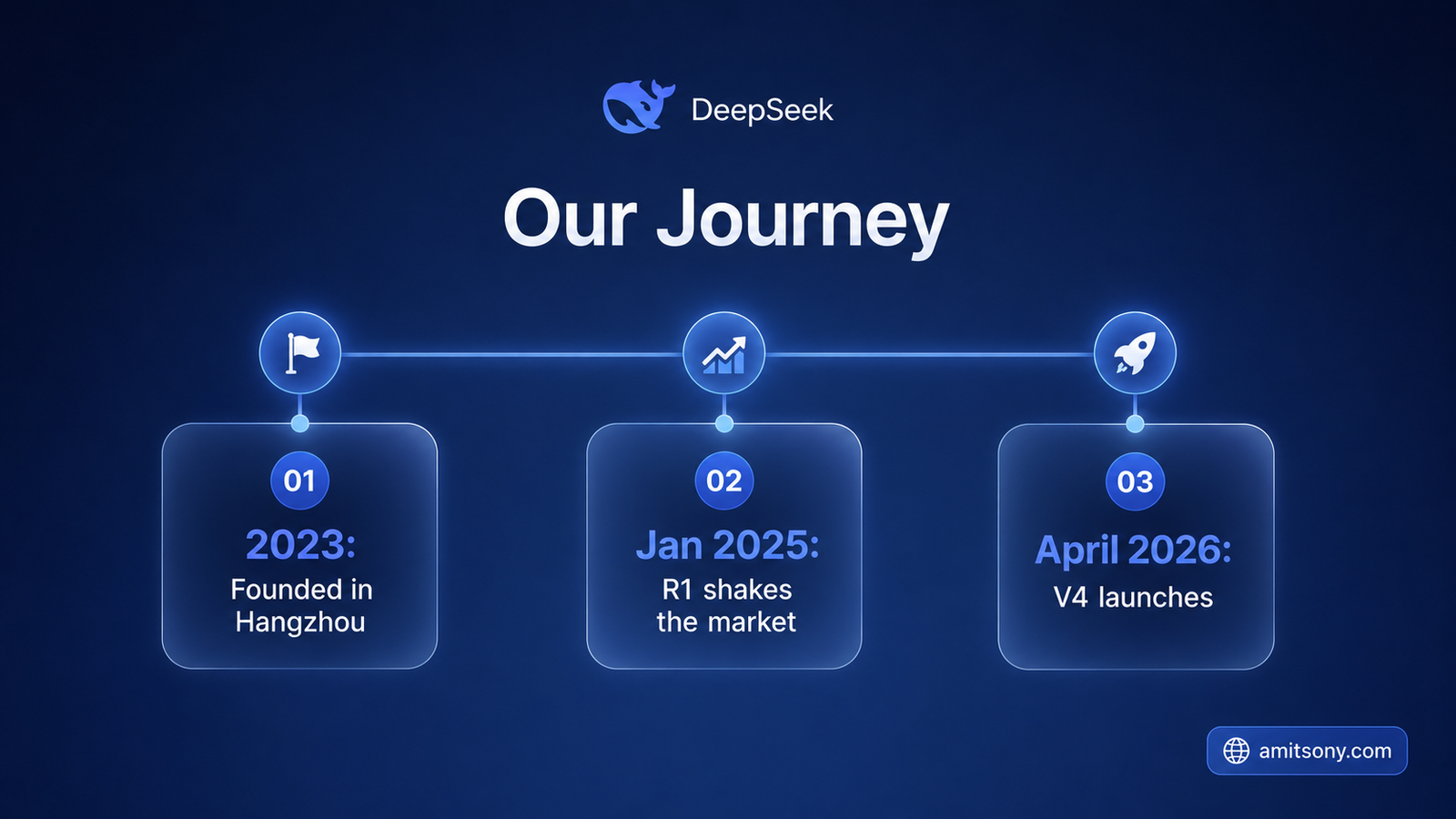 DeepSeek

Our Journey

01
2023:
Founded in Hangzhou

02
Jan 2025:
R1 shakes the market

03
April 2026:
V4 launches

amitsony.com